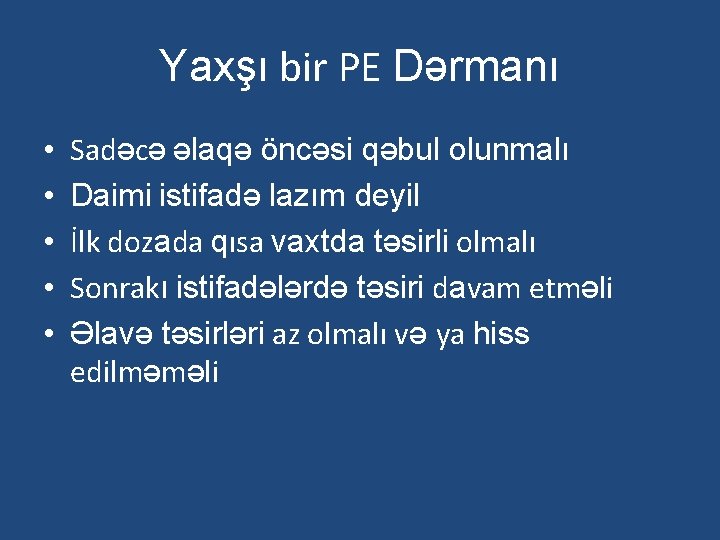 Yaxşı bir PE Dərmanı

• Sadəcə əlaqə öncəsi qəbul olunmalı
• Daimi istifadə lazım deyil
• İlk dozada qısa vaxtda təsirli olmalı
• Sonrakı istifadələrdə təsiri davam etməli
• Əlavə təsirləri az olmalı və ya hiss edilməməli